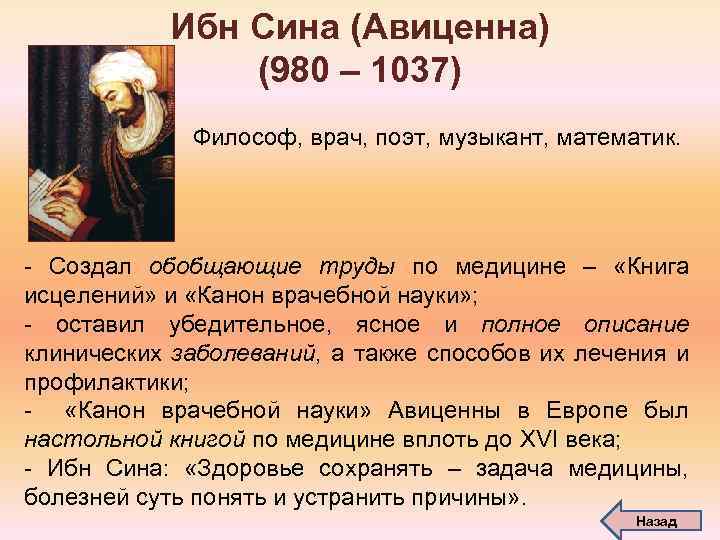 Ибн Сина (Авиценна)
(980 – 1037)

Философ, врач, поэт, музыкант, математик.

- Создал обобщающие труды по медицине – «Книга исцелений» и «Канон врачебной науки»;
- оставил убедительное, ясное и полное описание клинических заболеваний, а также способов их лечения и профилактики;
- «Канон врачебной науки» Авиценны в Европе был настольной книгой по медицине вплоть до XVI века;
- Ибн Сина: «Здоровье сохранять – задача медицины, болезней суть понять и устранить причины».

Назад